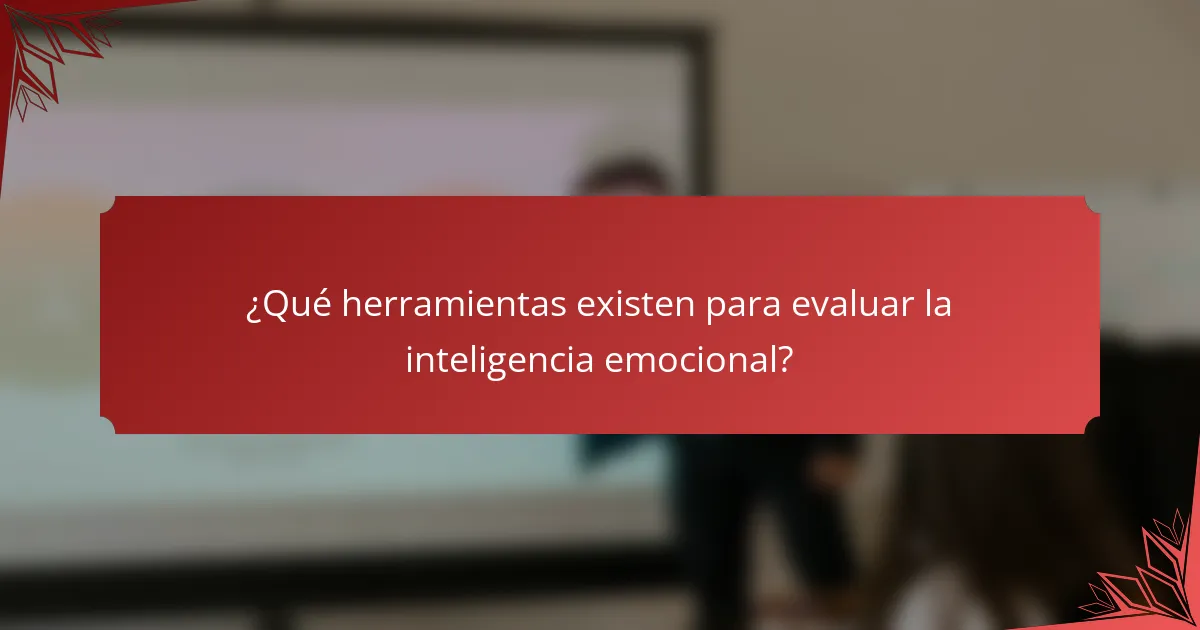 ¿Qué herramientas existen para evaluar la inteligencia emocional?